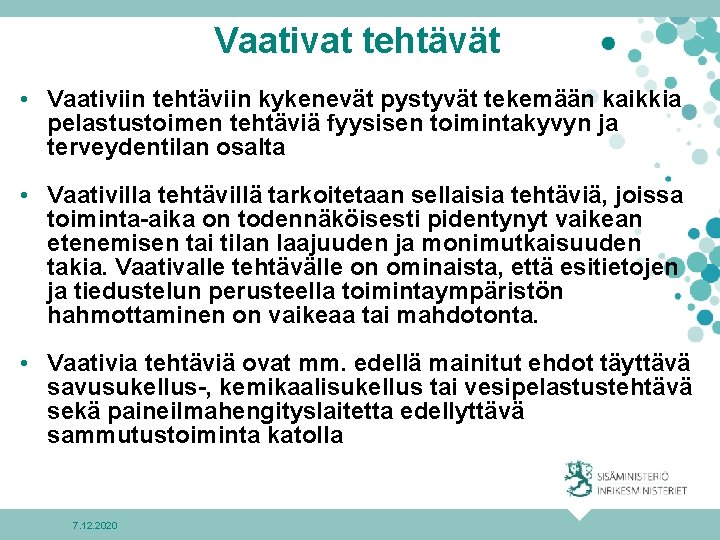 Vaativat tehtävät

• Vaativiin tehtäviin kykenevät pystyvät tekemään kaikkia pelastustoimen tehtäviä fyysisen toimintakyvyn ja terveydentilan osalta

• Vaativilla tehtävillä tarkoitetaan sellaisia tehtäviä, joissa toiminta-aika on todennäköisesti pidentynyt vaikean etenemisen tai tilan laajuuden ja monimutkaisuuden takia. Vaativalle tehtävälle on ominaista, että esitietojen ja tiedustelun perusteella toimintaympäristön hahmottaminen on vaikeaa tai mahdotonta.

• Vaativia tehtäviä ovat mm. edellä mainitut ehdot täyttävä savusukellus-, kemikaalisukellus tai vesipelastustehtävä sekä paineilmahengityslaitetta edellyttävä sammutustoiminta katolla

SISÄMINISTERIÖ
INRIKESMINISTERIET

7.12.2020